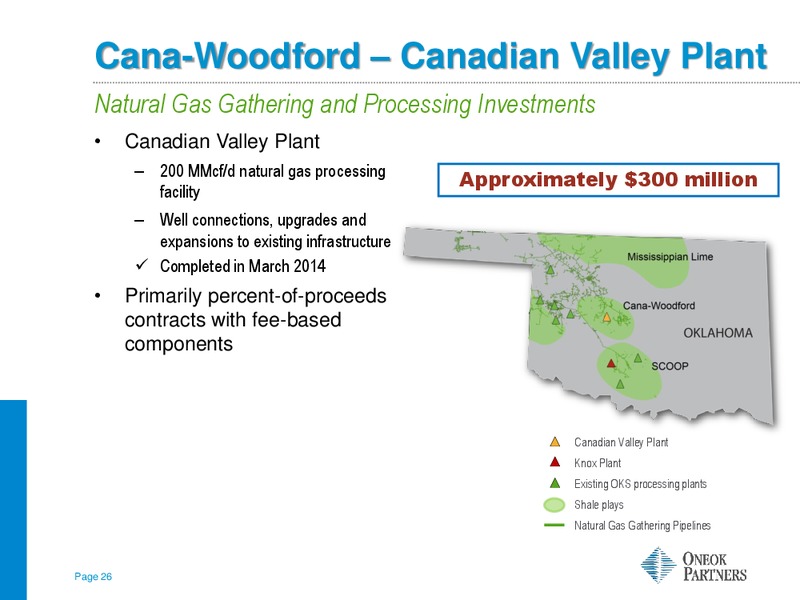 Cana-Woodford – Canadian Valley Plant

Natural Gas Gathering and Processing Investments

• Canadian Valley Plant
– 200 MMcf/d natural gas processing facility
– Well connections, upgrades and expansions to existing infrastructure
✓ Completed in March 2014
• Primarily percent-of-proceeds contracts with fee-based components

Approximately $300 million

Mississippian Lime
Cana-Woodford
OKLAHOMA
SCOOP

Canadian Valley Plant
Knox Plant
Existing OKS processing plants
Shale plays
Natural Gas Gathering Pipelines

Page 26

ONEOK PARTNERS